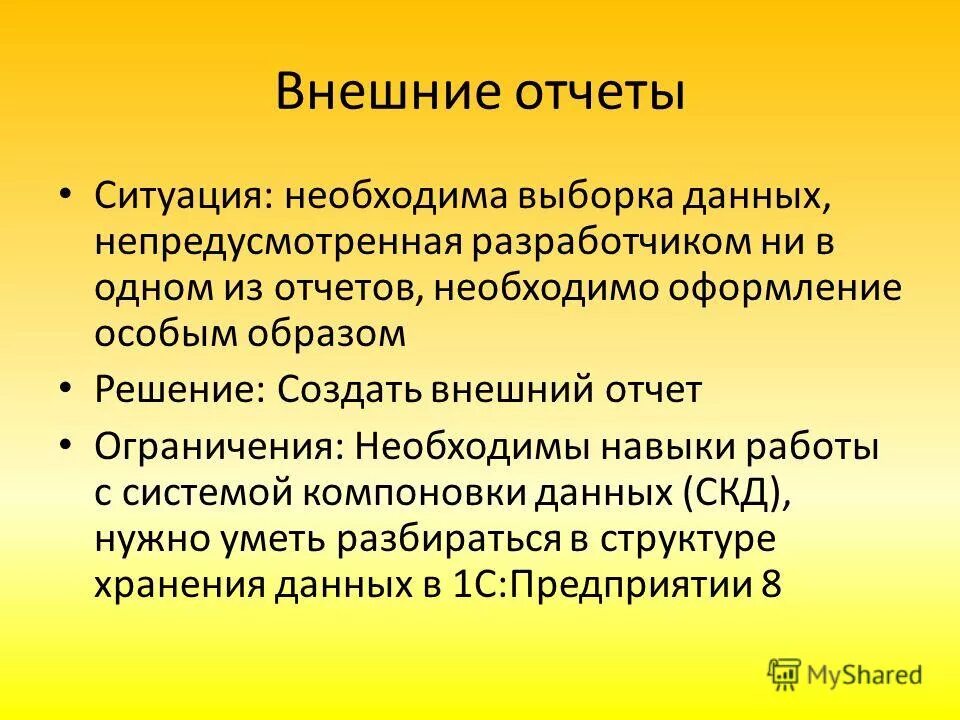 Внешние отчеты

• Ситуация: необходима выборка данных, непредусмотренная разработчиком ни в одном из отчетов, необходимо оформление особым образом

• Решение: Создать внешний отчет

• Ограничения: Необходимы навыки работы с системой компоновки данных (СКД), нужно уметь разбираться в структуре хранения данных в 1С:Предприятии 8

MyShared